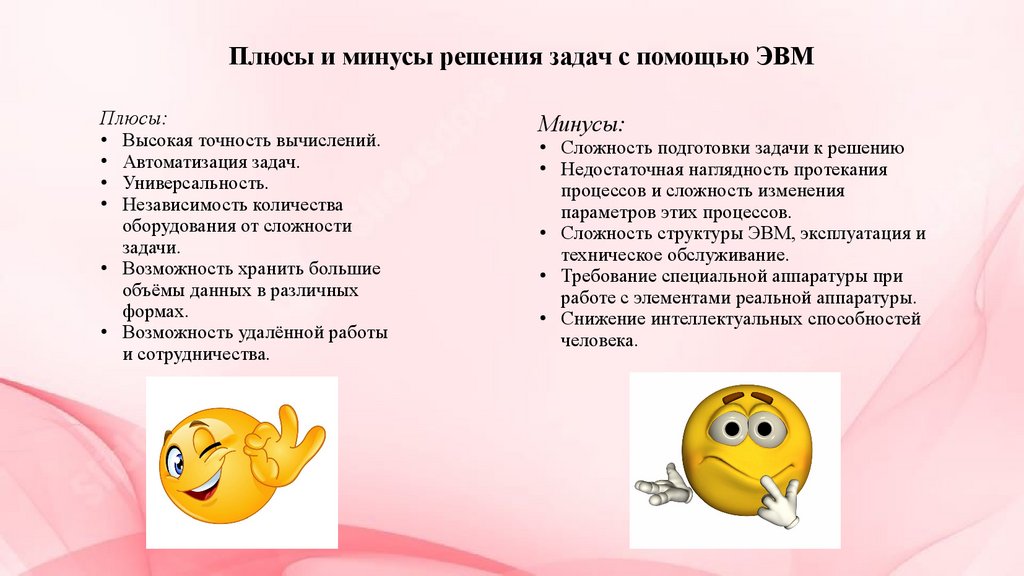 Плюсы и минусы решения задач с помощью ЭВМ

Плюсы:
• Высокая точность вычислений.
• Автоматизация задач.
• Универсальность.
• Независимость количества оборудования от сложности задачи.
• Возможность хранить большие объёмы данных в различных формах.
• Возможность удалённой работы и сотрудничества.

Минусы:
• Сложность подготовки задачи к решению
• Недостаточная наглядность протекания процессов и сложность изменения параметров этих процессов.
• Сложность структуры ЭВМ, эксплуатация и техническое обслуживание.
• Требование специальной аппаратуры при работе с элементами реальной аппаратуры.
• Снижение интеллектуальных способностей человека.